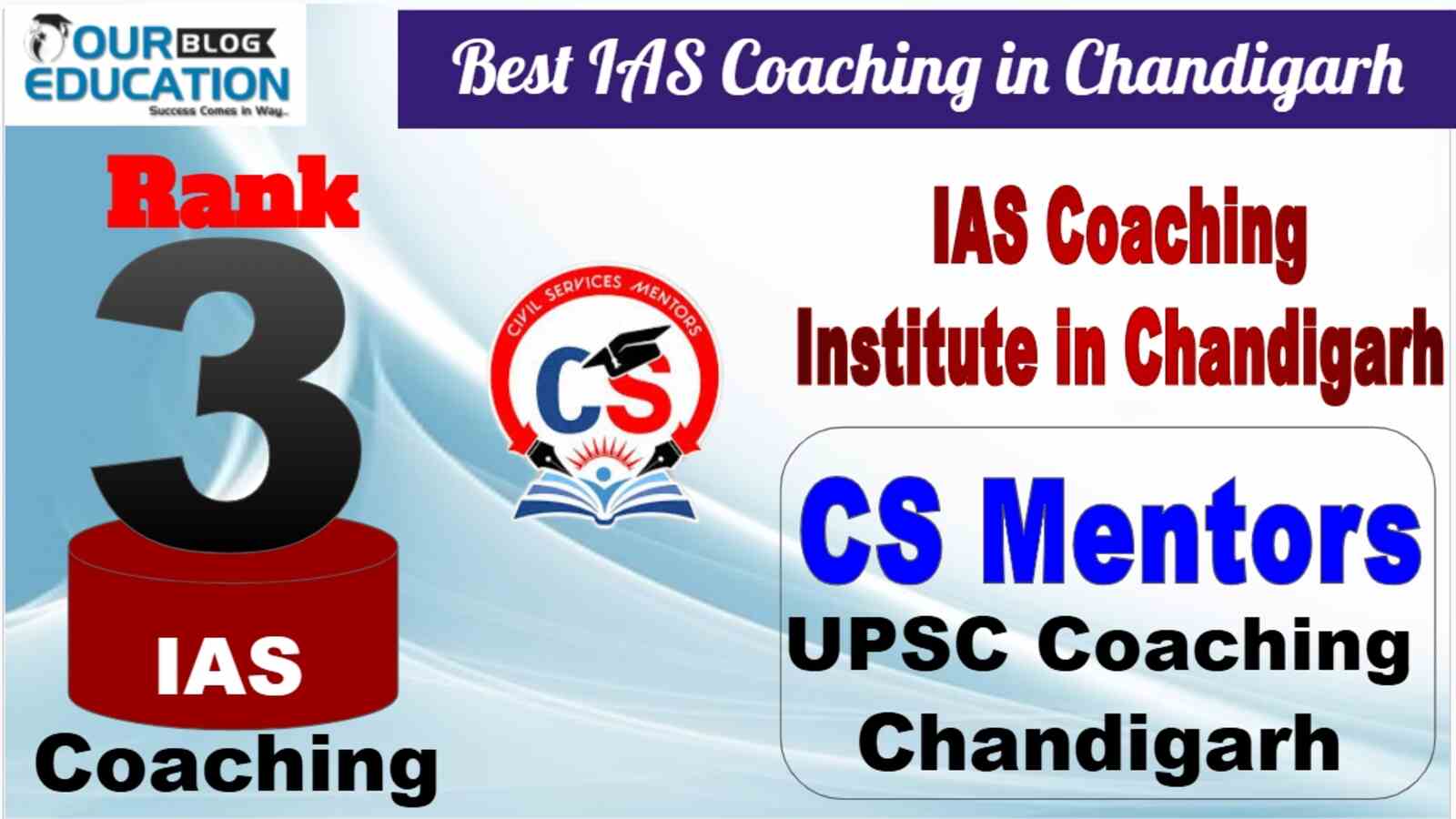 OUR BLOG EDUCATION
Success Comes in Way..

Best IAS Coaching in Chandigarh

Rank
3
IAS
Coaching

CIVIL SERVICES MENTORS
CS

IAS Coaching Institute in Chandigarh

CS Mentors
UPSC Coaching Chandigarh